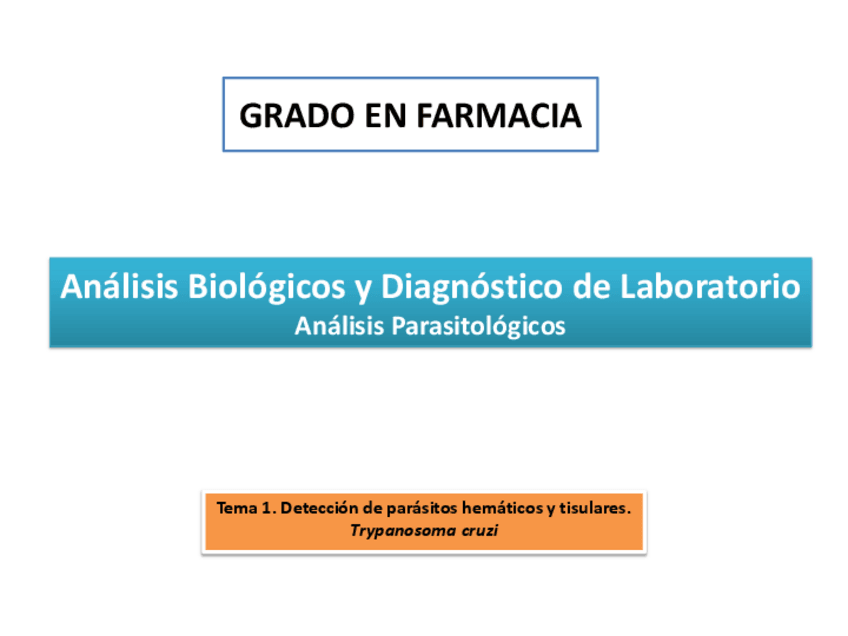 GRADO EN FARMACIA

Análisis Biológicos y Diagnóstico de Laboratorio
Análisis Parasitológicos

Tema 1. Detección de parásitos hemáticos y tisulares.
Trypanosoma cruzi